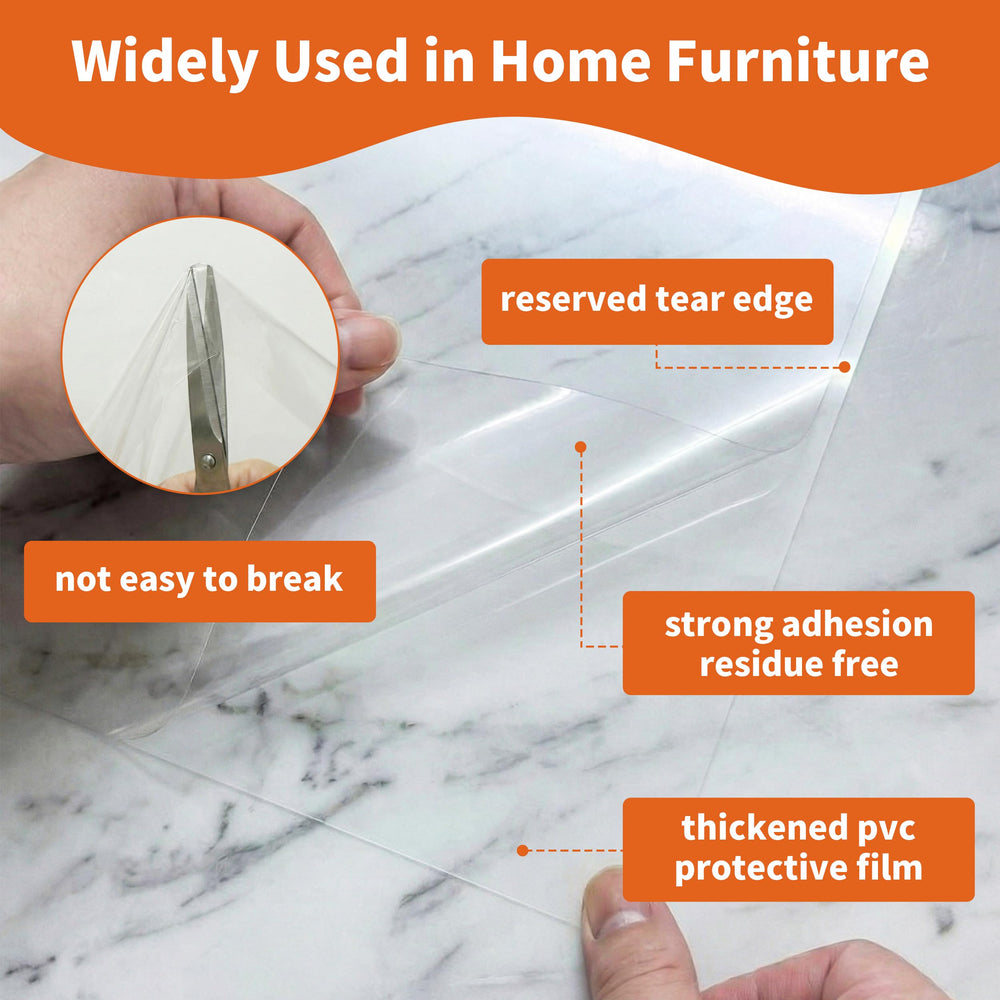 Widely Used in Home Furniture

reserved tear edge

not easy to break

strong adhesion
residue free

thickened pvc
protective film